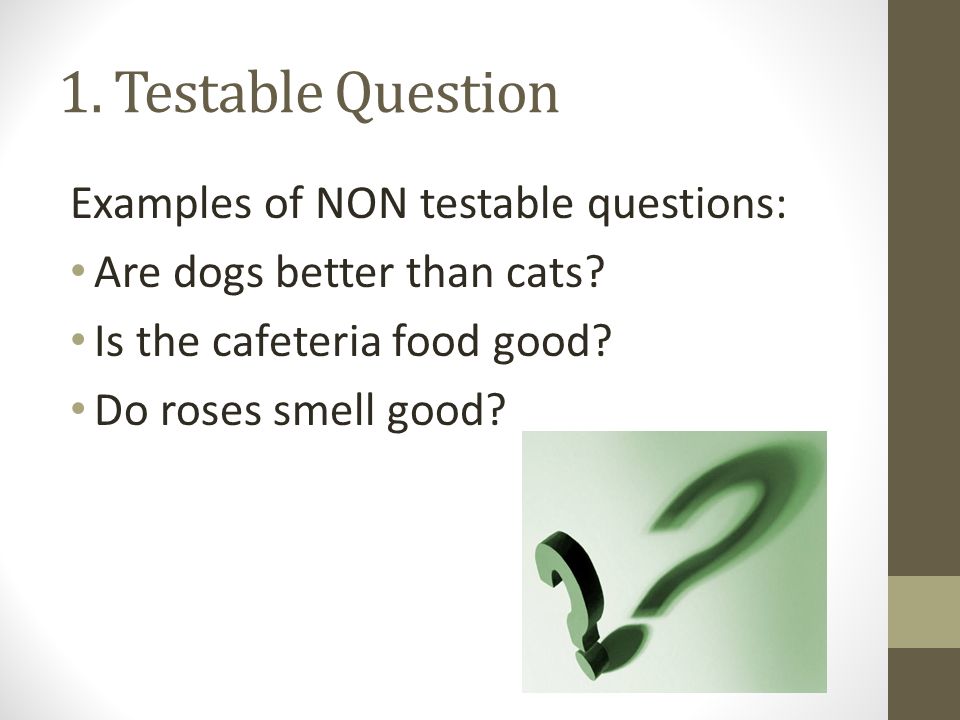 1. Testable Question

Examples of NON testable questions:

• Are dogs better than cats?
• Is the cafeteria food good?
• Do roses smell good?